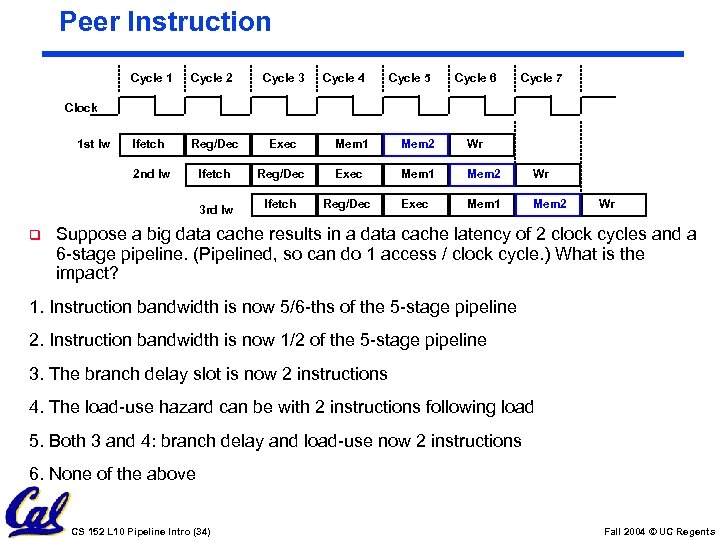 Peer Instruction

Cycle 1 Cycle 2 Cycle 3 Cycle 4 Cycle 5 Cycle 6 Cycle 7

Clock

1st lw Ifetch Reg/Dec Exec Mem1 Mem2 Wr

2nd lw Ifetch Reg/Dec Exec Mem1 Mem2 Wr

3rd lw Ifetch Reg/Dec Exec Mem1 Mem2 Wr

Suppose a big data cache results in a data cache latency of 2 clock cycles and a 6-stage pipeline. (Pipelined, so can do 1 access / clock cycle.) What is the impact?

1. Instruction bandwidth is now 5/6-ths of the 5-stage pipeline

2. Instruction bandwidth is now 1/2 of the 5-stage pipeline

3. The branch delay slot is now 2 instructions

4. The load-use hazard can be with 2 instructions following load

5. Both 3 and 4: branch delay and load-use now 2 instructions

6. None of the above

Cal

CS 152 L10 Pipeline Intro (34)

Fall 2004 © UC Regents